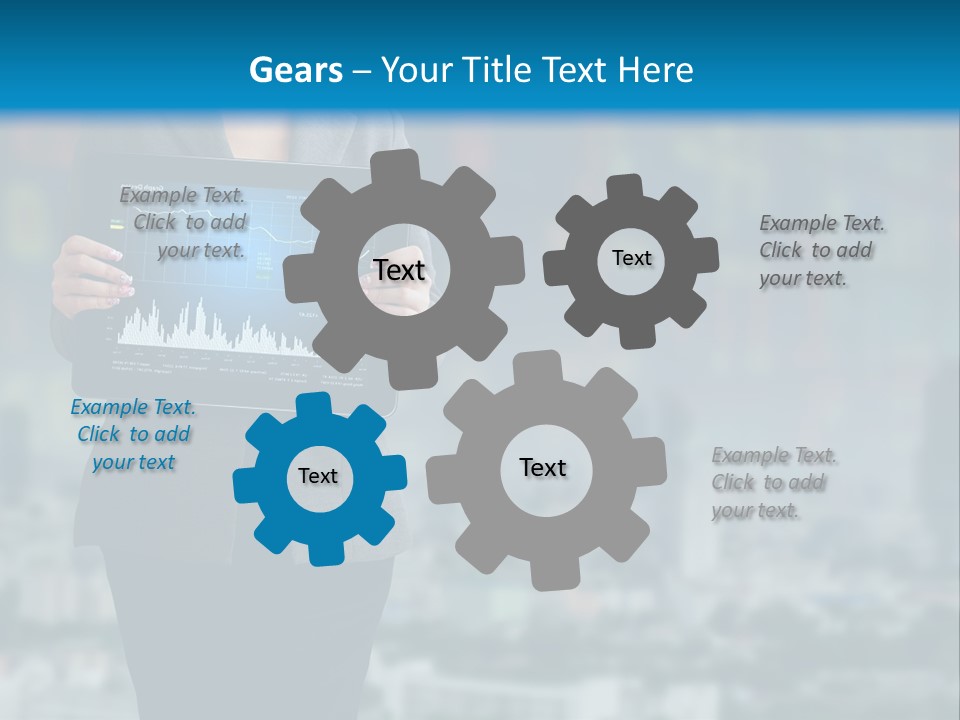 Gears – Your Title Text Here

Example Text. Click to add your text.

Text

Text

Example Text. Click to add your text.

Example Text. Click to add your text

Text

Text

Example Text. Click to add your text.